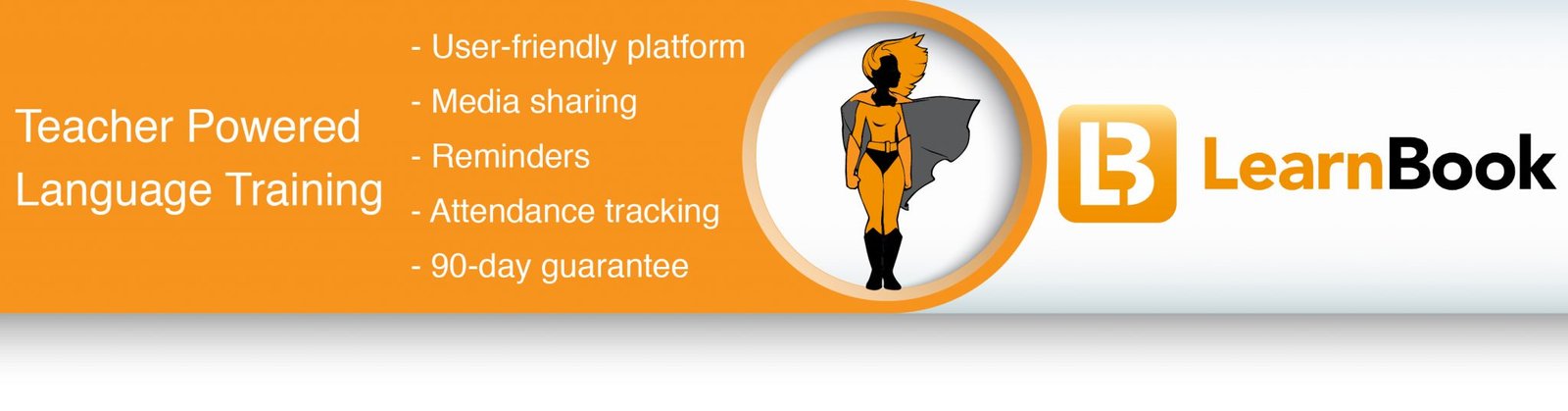 Teacher Powered Language Training

- User-friendly platform
- Media sharing
- Reminders
- Attendance tracking
- 90-day guarantee

LB LearnBook